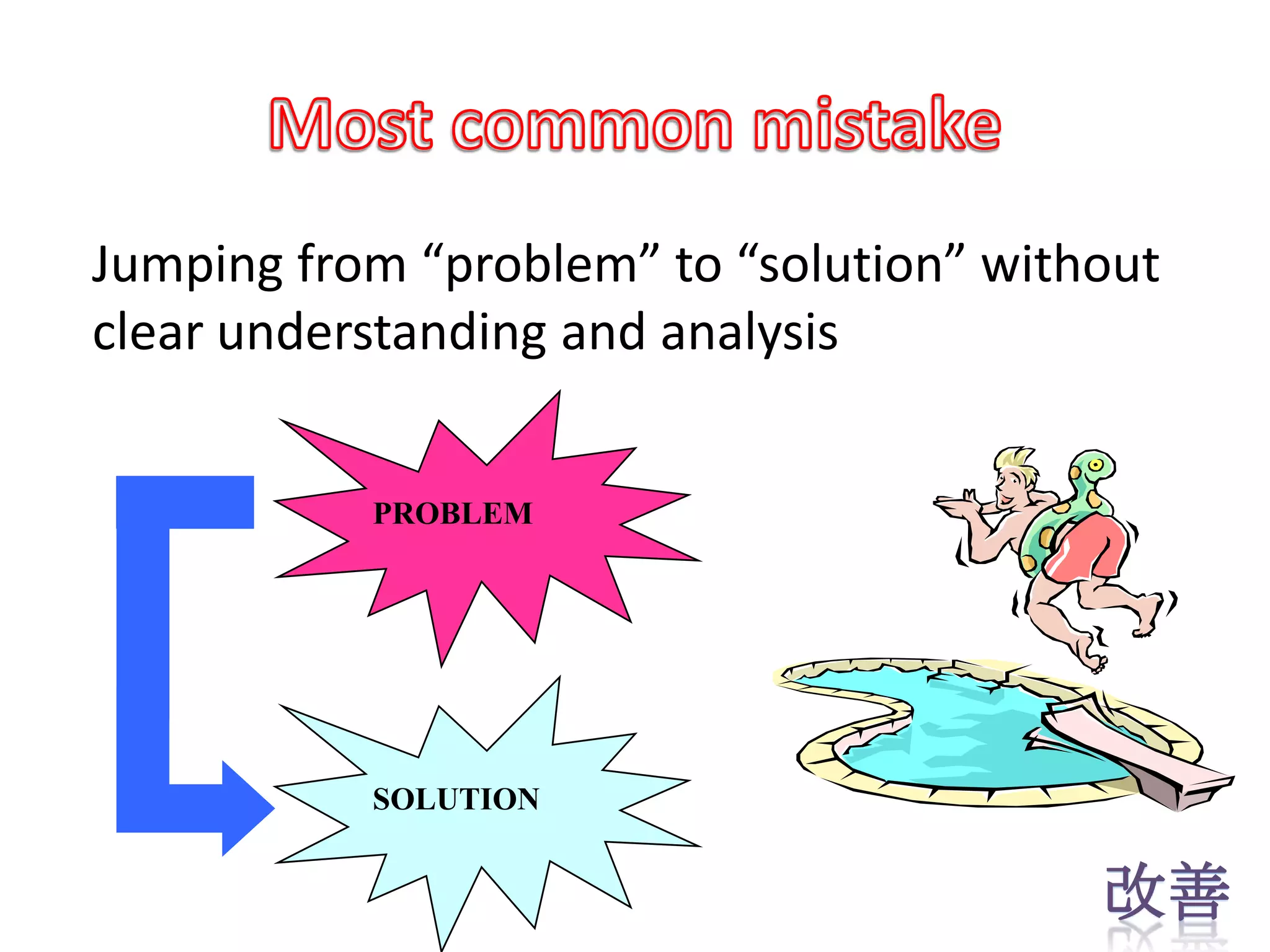 Most common mistake

Jumping from “problem” to “solution” without clear understanding and analysis

PROBLEM

SOLUTION

改善